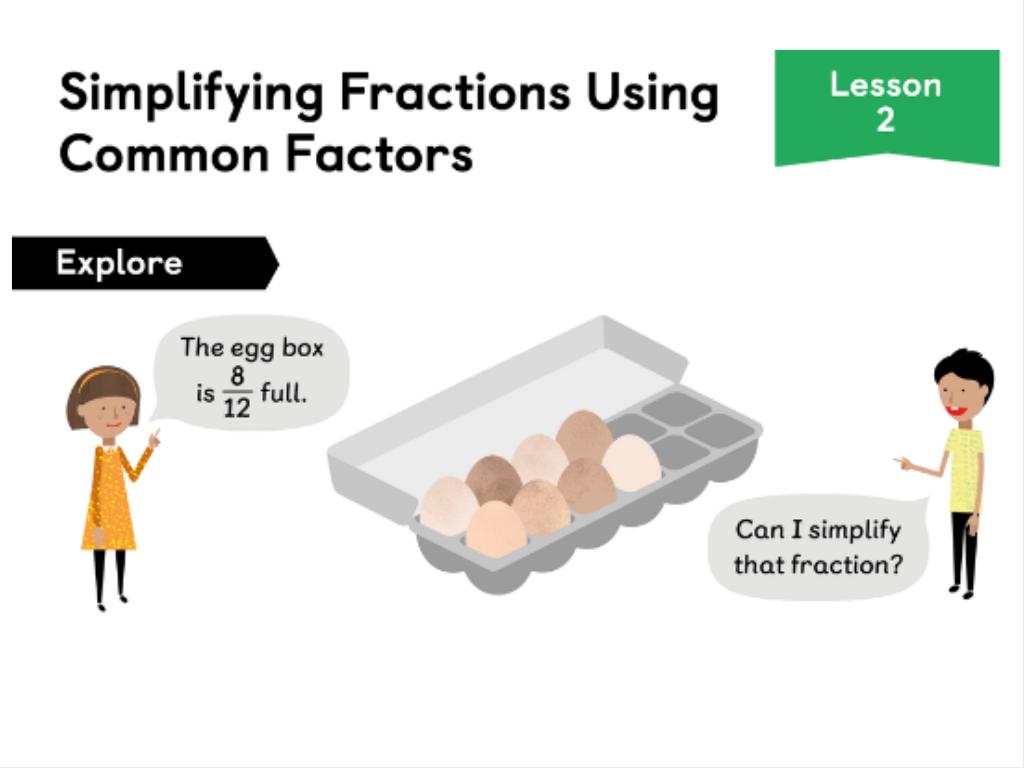 Simplifying Fractions Using Common Factors

Lesson 2

Explore

The egg box is $\frac{8}{12}$ full.

Can I simplify that fraction?